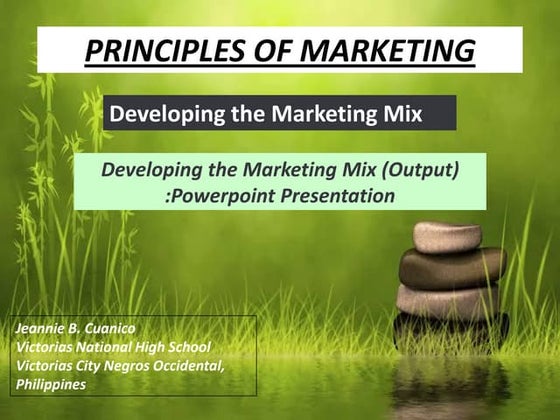 PRINCIPLES OF MARKETING

Developing the Marketing Mix

Developing the Marketing Mix (Output) :Powerpoint Presentation

Jeannie B. Cuanico
Victorias National High School
Victorias City Negros Occidental, Philippines